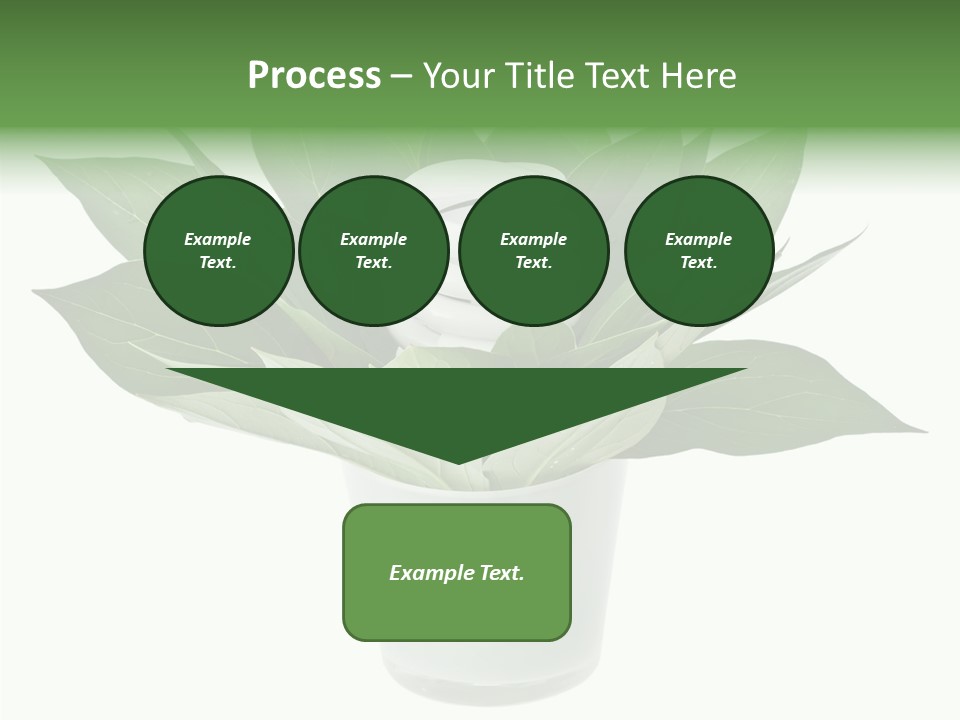 Process – Your Title Text Here

Example Text.

Example Text.

Example Text.

Example Text.

Example Text.